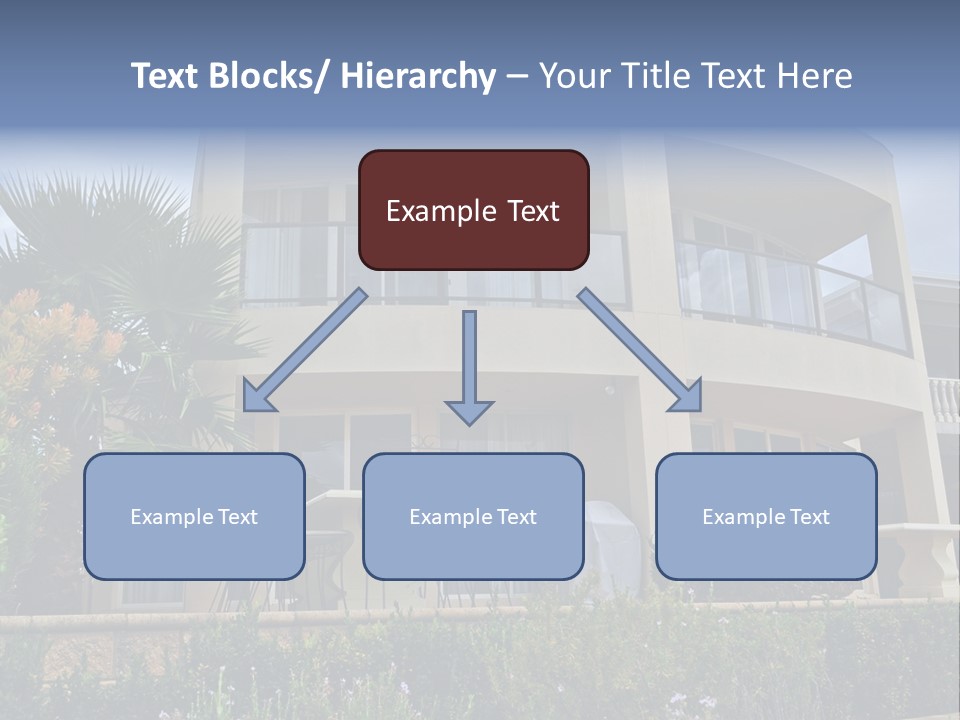 Text Blocks/ Hierarchy – Your Title Text Here

Example Text

Example Text

Example Text

Example Text